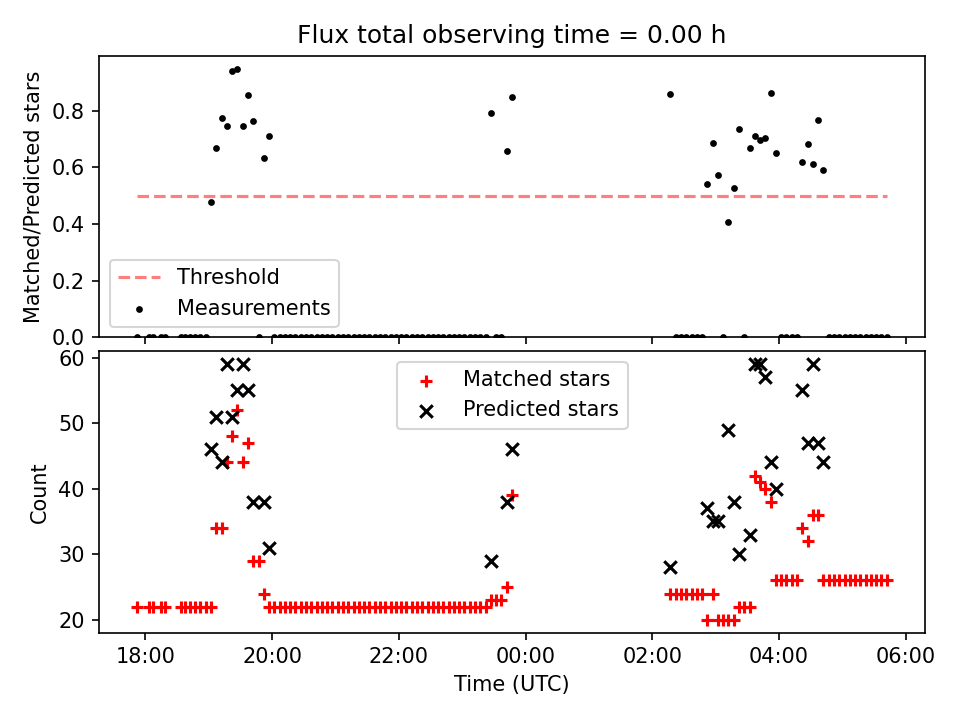 Flux total observing time = 0.00 h

Matched/Predicted stars

0.8
0.6
0.4
0.2
0.0

Threshold
Measurements

Count

60
50
40
30
20

Matched stars
Predicted stars

18:00
20:00
22:00
00:00
02:00
04:00
06:00

Time (UTC)